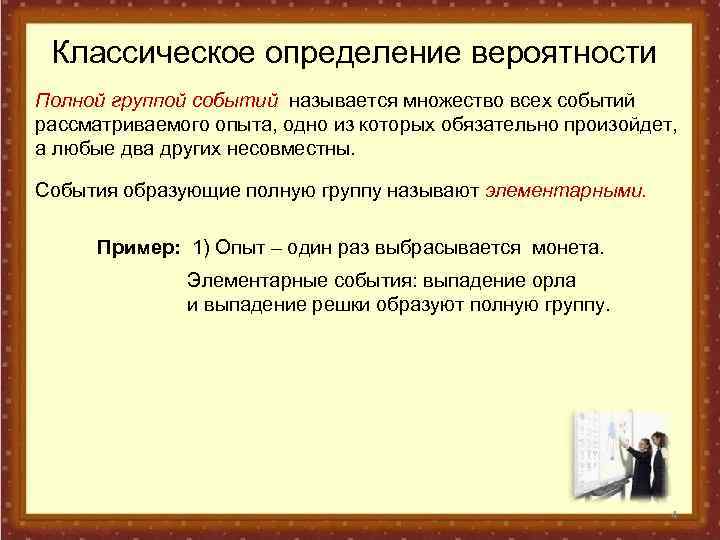 Классическое определение вероятности

Полной группой событий называется множество всех событий рассматриваемого опыта, одно из которых обязательно произойдет, а любые два других несовместны.

События образующие полную группу называют элементарными.

Пример: 1) Опыт – один раз выбрасывается монета.

Элементарные события: выпадение орла и выпадение решки образуют полную группу.